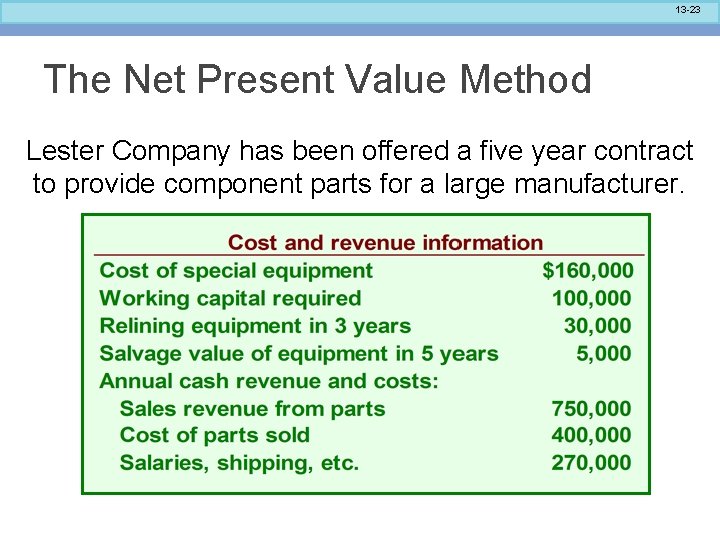 13-23

The Net Present Value Method

Lester Company has been offered a five year contract to provide component parts for a large manufacturer.

| Cost and revenue information | |
|---|---|
| Cost of special equipment | \$160,000 |
| Working capital required | 100,000 |
| Relining equipment in 3 years | 30,000 |
| Salvage value of equipment in 5 years | 5,000 |
| Annual cash revenue and costs: | |
| Sales revenue from parts | 750,000 |
| Cost of parts sold | 400,000 |
| Salaries, shipping, etc. | 270,000 |